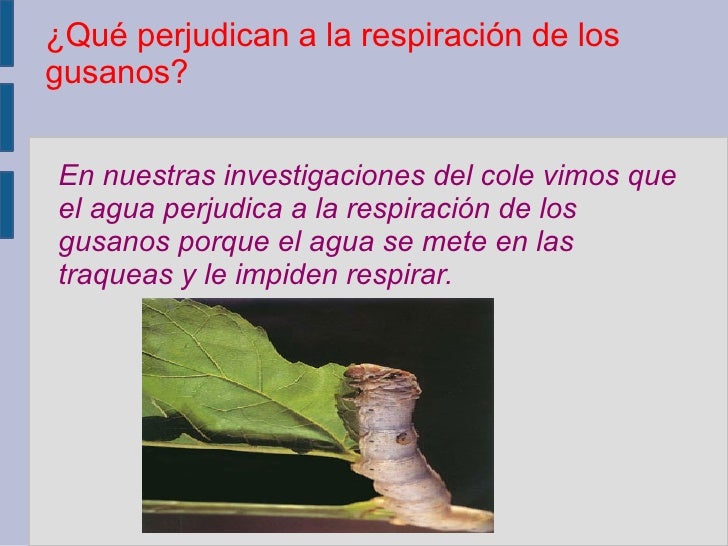 ¿Qué perjudican a la respiración de los gusanos?

En nuestras investigaciones del cole vimos que el agua perjudica a la respiración de los gusanos porque el agua se mete en las traqueas y le impiden respirar.